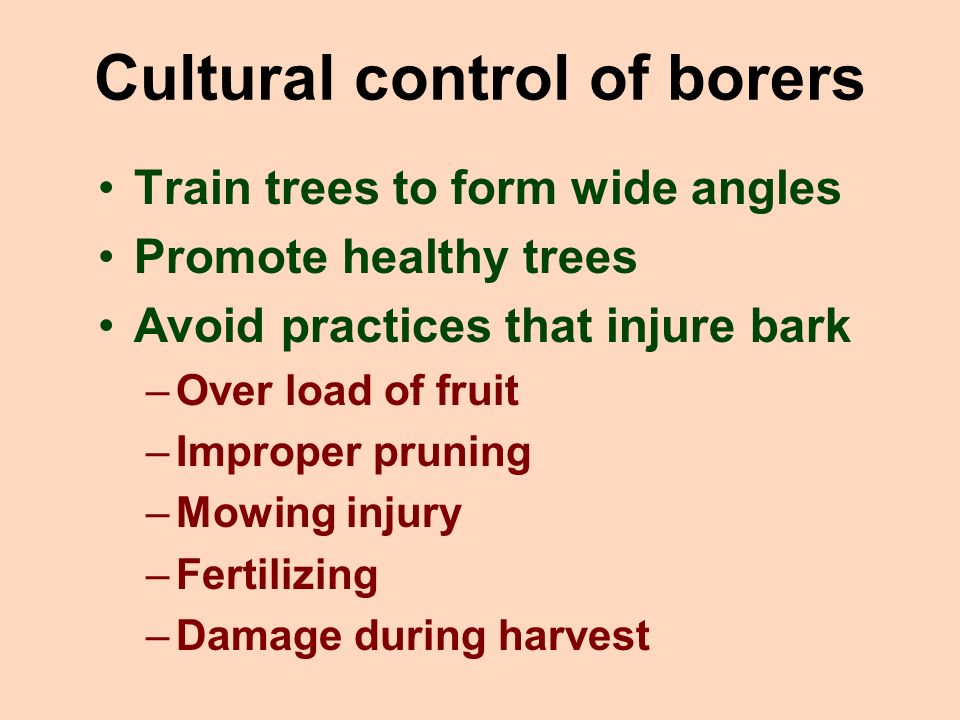 Cultural control of borers

• Train trees to form wide angles
• Promote healthy trees
• Avoid practices that injure bark
– Over load of fruit
– Improper pruning
– Mowing injury
– Fertilizing
– Damage during harvest